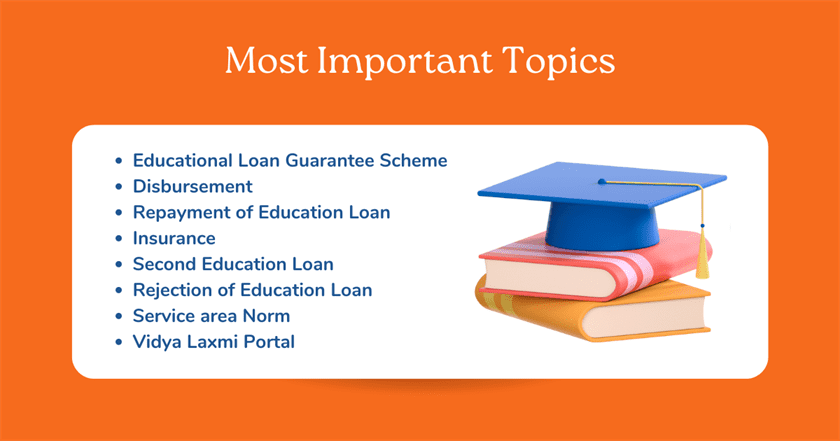 Most Important Topics

- Educational Loan Guarantee Scheme
- Disbursement
- Repayment of Education Loan
- Insurance
- Second Education Loan
- Rejection of Education Loan
- Service area Norm
- Vidya Laxmi Portal